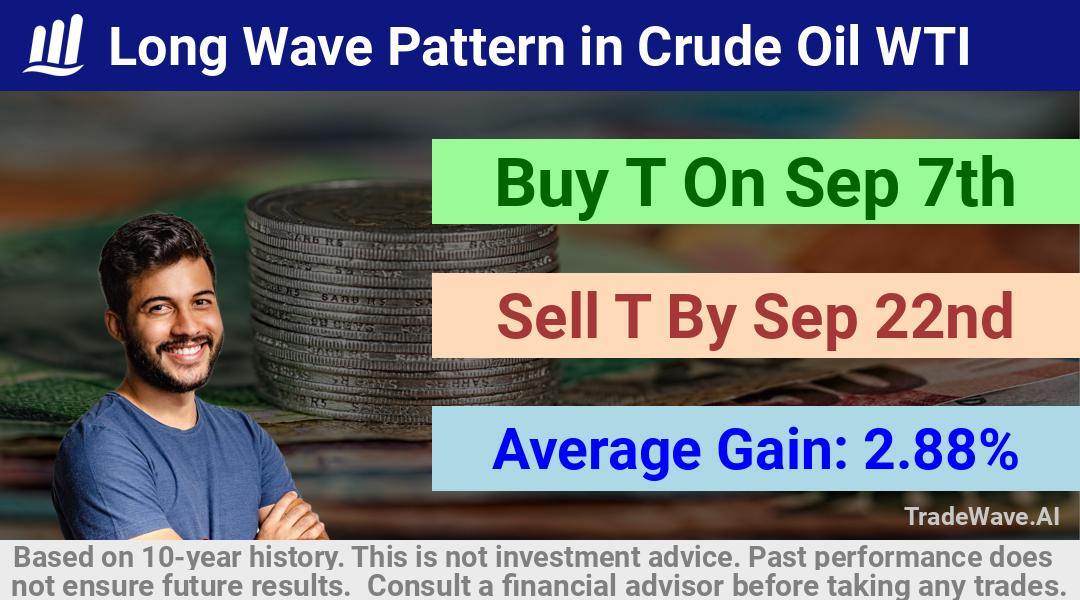 Long Wave Pattern in Crude Oil WTI

Buy T On Sep 7th

Sell T By Sep 22nd

Average Gain: 2.88%

TradeWave.AI

Based on 10-year history. This is not investment advice. Past performance does not ensure future results. Consult a financial advisor before taking any trades.